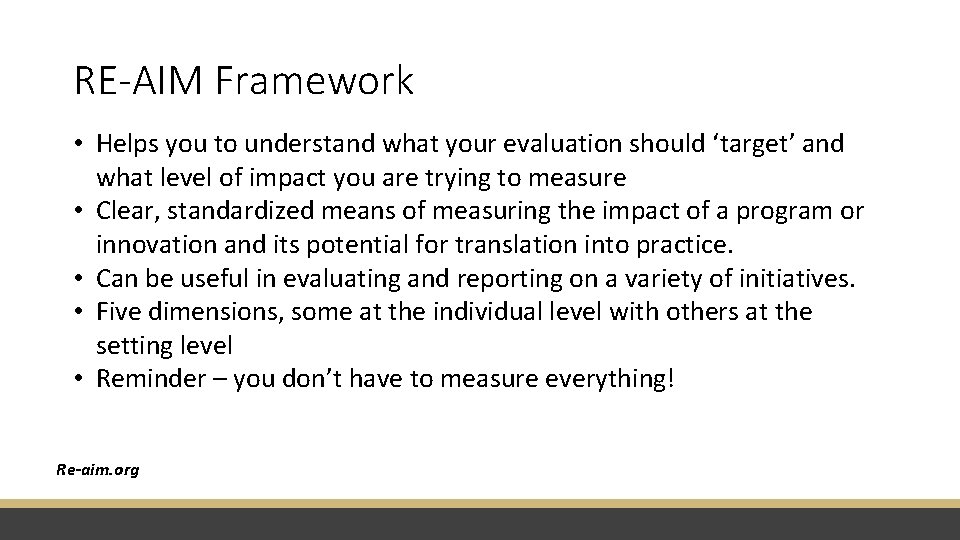 RE-AIM Framework

• Helps you to understand what your evaluation should ‘target’ and what level of impact you are trying to measure
• Clear, standardized means of measuring the impact of a program or innovation and its potential for translation into practice.
• Can be useful in evaluating and reporting on a variety of initiatives.
• Five dimensions, some at the individual level with others at the setting level
• Reminder – you don’t have to measure everything!

Re-aim.org